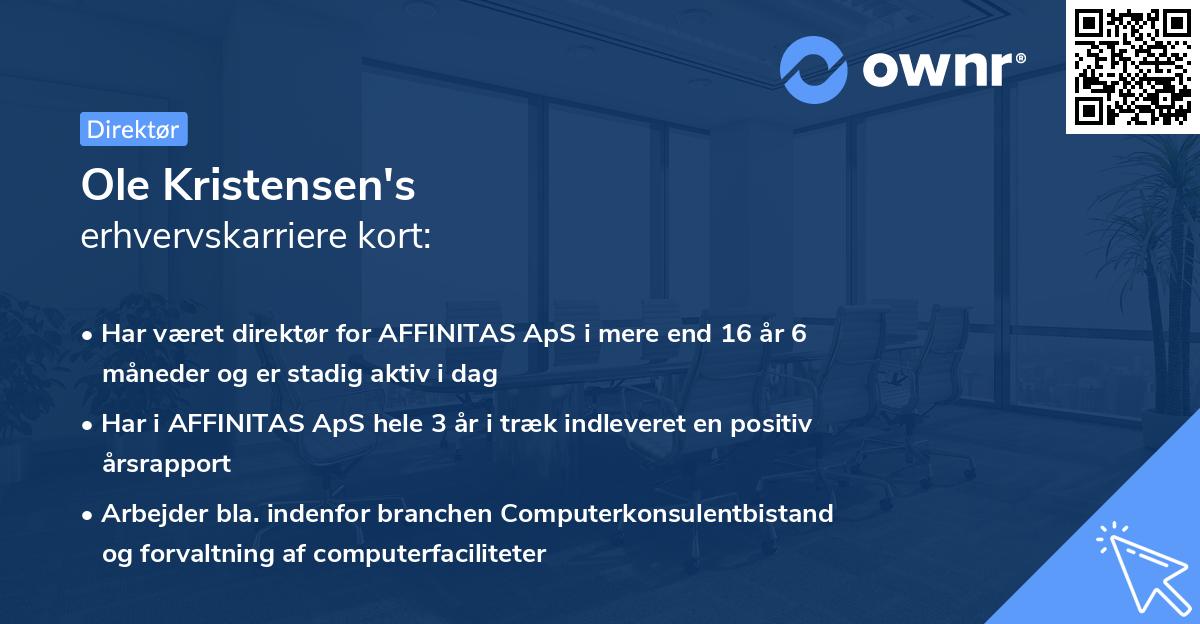 ownr®

Direktør

Ole Kristensen's
erhvervskarriere kort:

• Har været direktør for AFFINITAS ApS i mere end 16 år 6 måneder og er stadig aktiv i dag

• Har i AFFINITAS ApS hele 3 år i træk indleveret en positiv årsrapport

• Arbejder bla. indenfor branchen Computerkonsulentbistand og forvaltning af computerfaciliteter